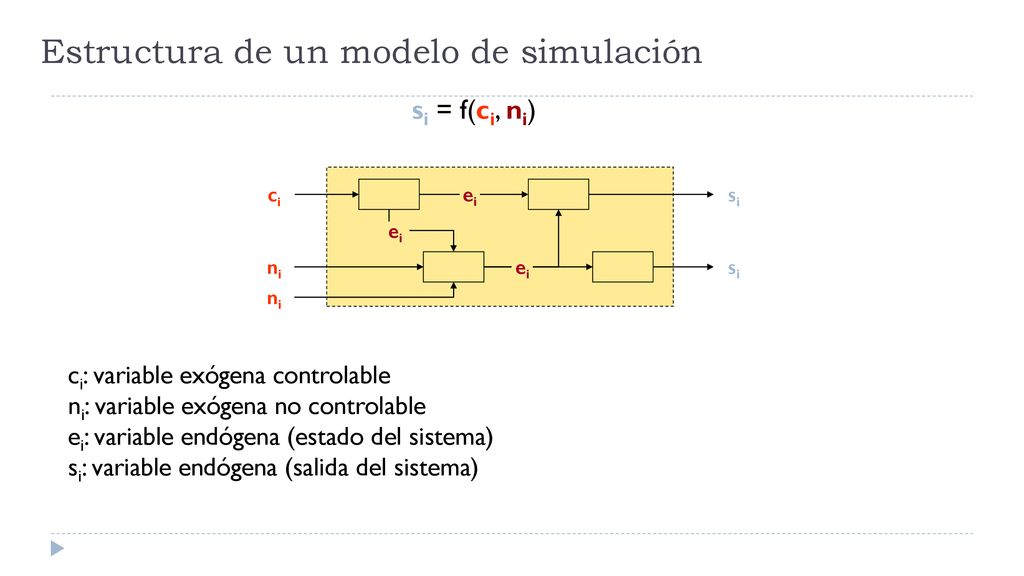 Estructura de un modelo de simulación

$s_i = f(c_i, n_i)$

$c_i$

$e_i$

$s_i$

$e_i$

$n_i$

$e_i$

$s_i$

$n_i$

$c_i$: variable exógena controlable
$n_i$: variable exógena no controlable
$e_i$: variable endógena (estado del sistema)
$s_i$: variable endógena (salida del sistema)